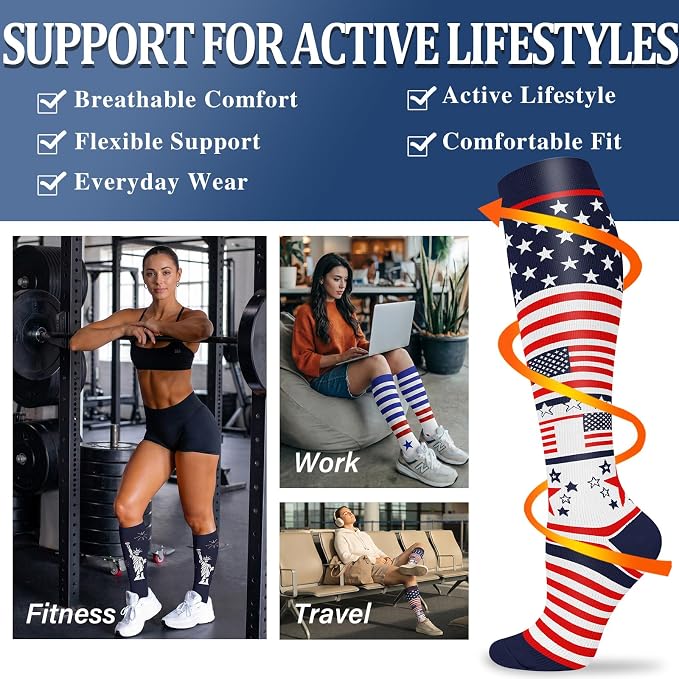 SUPPORT FOR ACTIVE LIFESTYLES

Breathable Comfort

Flexible Support

Everyday Wear

Active Lifestyle

Comfortable Fit

Fitness

Work

Travel